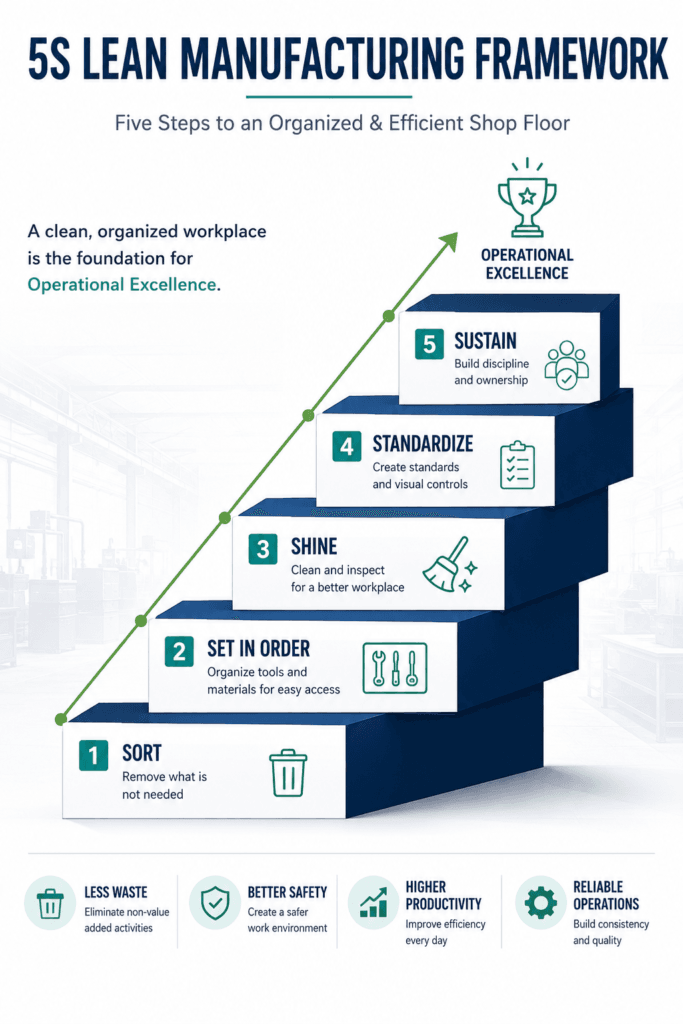 5S LEAN MANUFACTURING FRAMEWORK

Five Steps to an Organized & Efficient Shop Floor

A clean, organized workplace is the foundation for Operational Excellence.

OPERATIONAL EXCELLENCE

5 SUSTAIN
Build discipline and ownership

4 STANDARDIZE
Create standards and visual controls

3 SHINE
Clean and inspect for a better workplace

2 SET IN ORDER
Organize tools and materials for easy access

1 SORT
Remove what is not needed

LESS WASTE
Eliminate non-value added activities

BETTER SAFETY
Create a safer work environment

HIGHER PRODUCTIVITY
Improve efficiency every day

RELIABLE OPERATIONS
Build consistency and quality